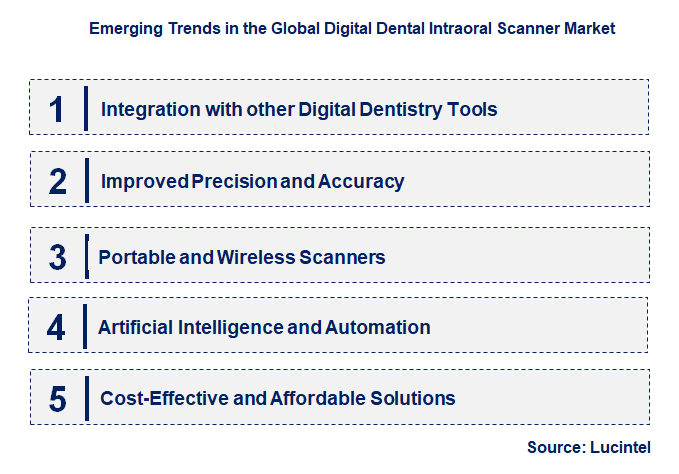 Emerging Trends in the Global Digital Dental Intraoral Scanner Market

1 Integration with other Digital Dentistry Tools

2 Improved Precision and Accuracy

3 Portable and Wireless Scanners

4 Artificial Intelligence and Automation

5 Cost-Effective and Affordable Solutions

Source: Lucintel